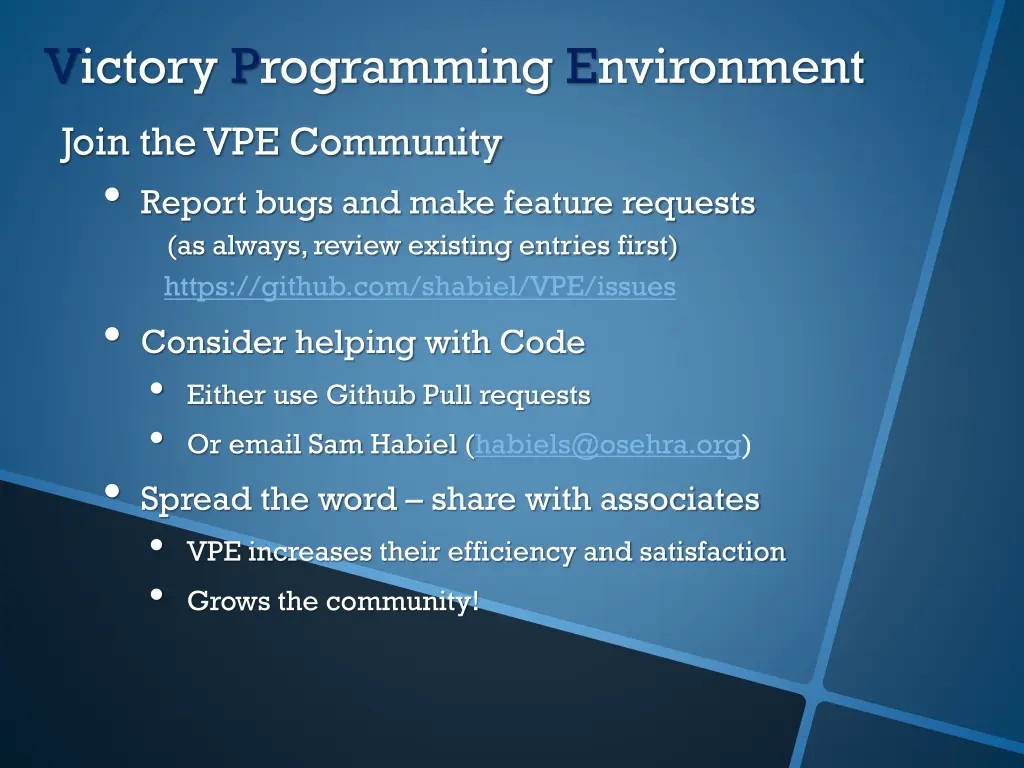 Victory Programming Environment

Join the VPE Community

• Report bugs and make feature requests
(as always, review existing entries first)
https://github.com/shabiel/VPE/issues

• Consider helping with Code
• Either use Github Pull requests
• Or email Sam Habiel (habiels@osehra.org)

• Spread the word – share with associates
• VPE increases their efficiency and satisfaction
• Grows the community!